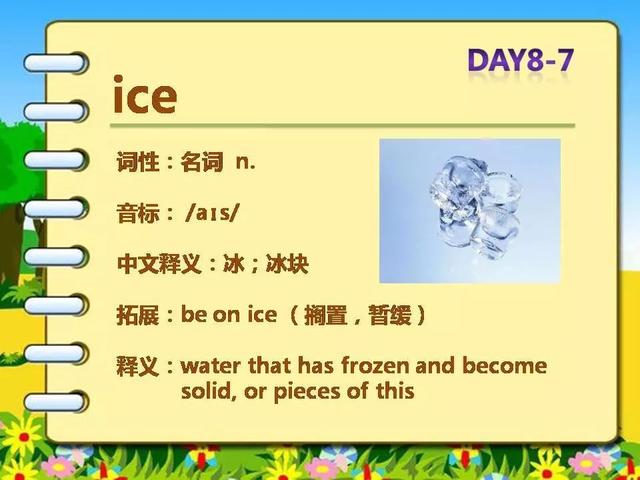 DAY8-7

ice

词性：名词 n.

音标：/aɪs/

中文释义：冰；冰块

拓展：be on ice（搁置，暂缓）

释义：water that has frozen and become solid, or pieces of this